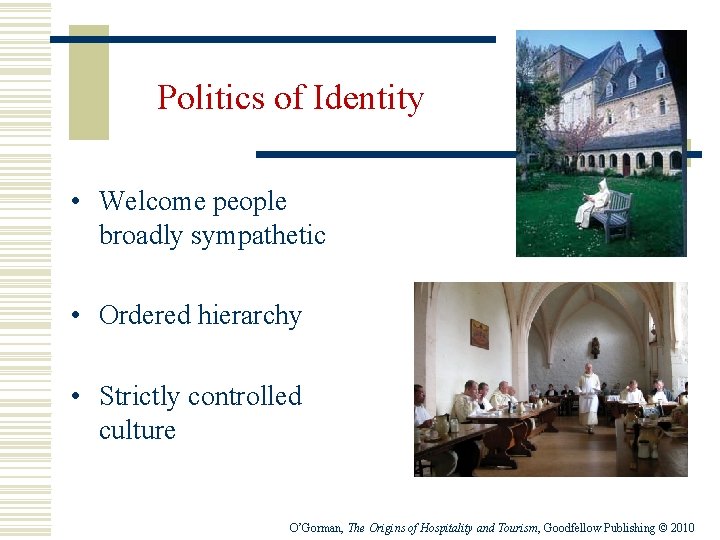 Politics of Identity

• Welcome people broadly sympathetic

• Ordered hierarchy

• Strictly controlled culture

O'Gorman, The Origins of Hospitality and Tourism, Goodfellow Publishing © 2010